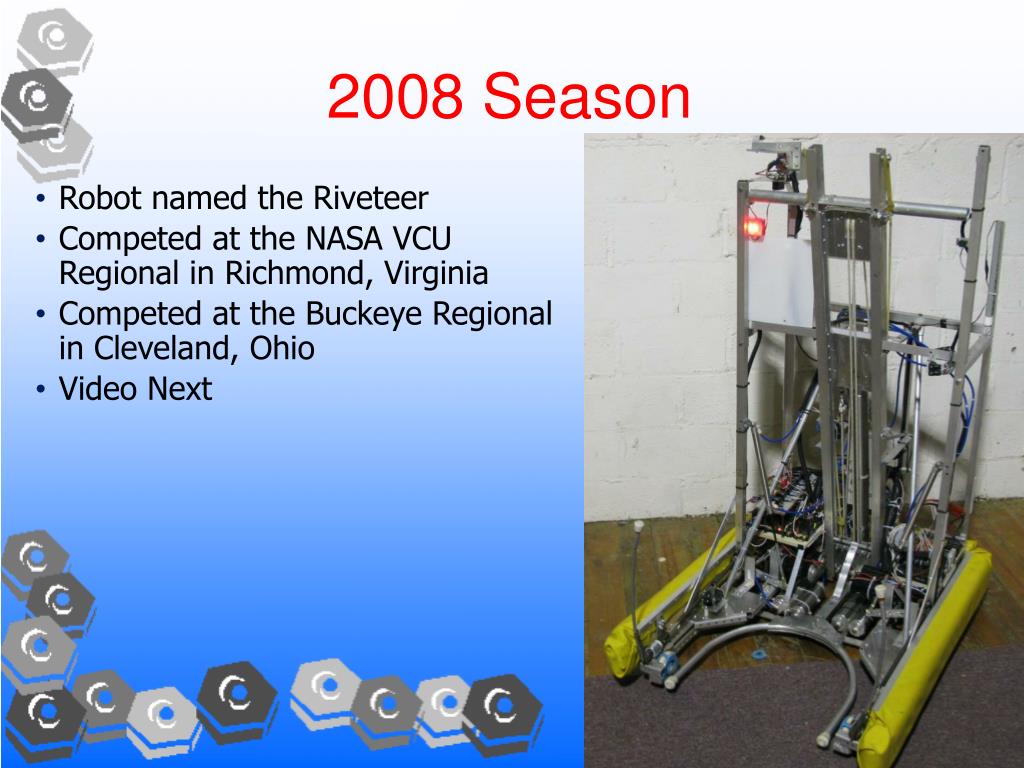 2008 Season

• Robot named the Riveteer
• Competed at the NASA VCU Regional in Richmond, Virginia
• Competed at the Buckeye Regional in Cleveland, Ohio
• Video Next